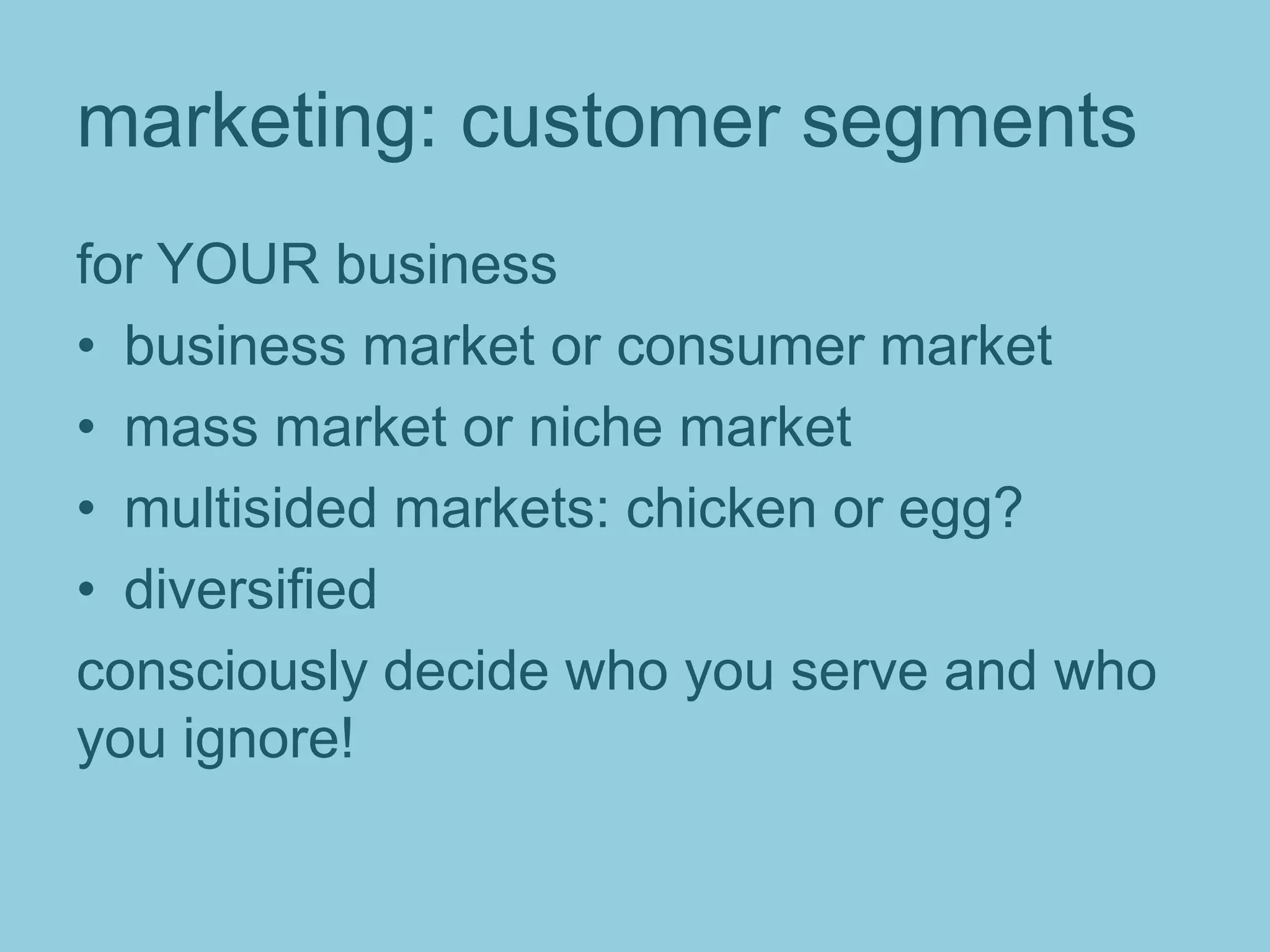 marketing: customer segments

for YOUR business
• business market or consumer market
• mass market or niche market
• multisided markets: chicken or egg?
• diversified

consciously decide who you serve and who you ignore!